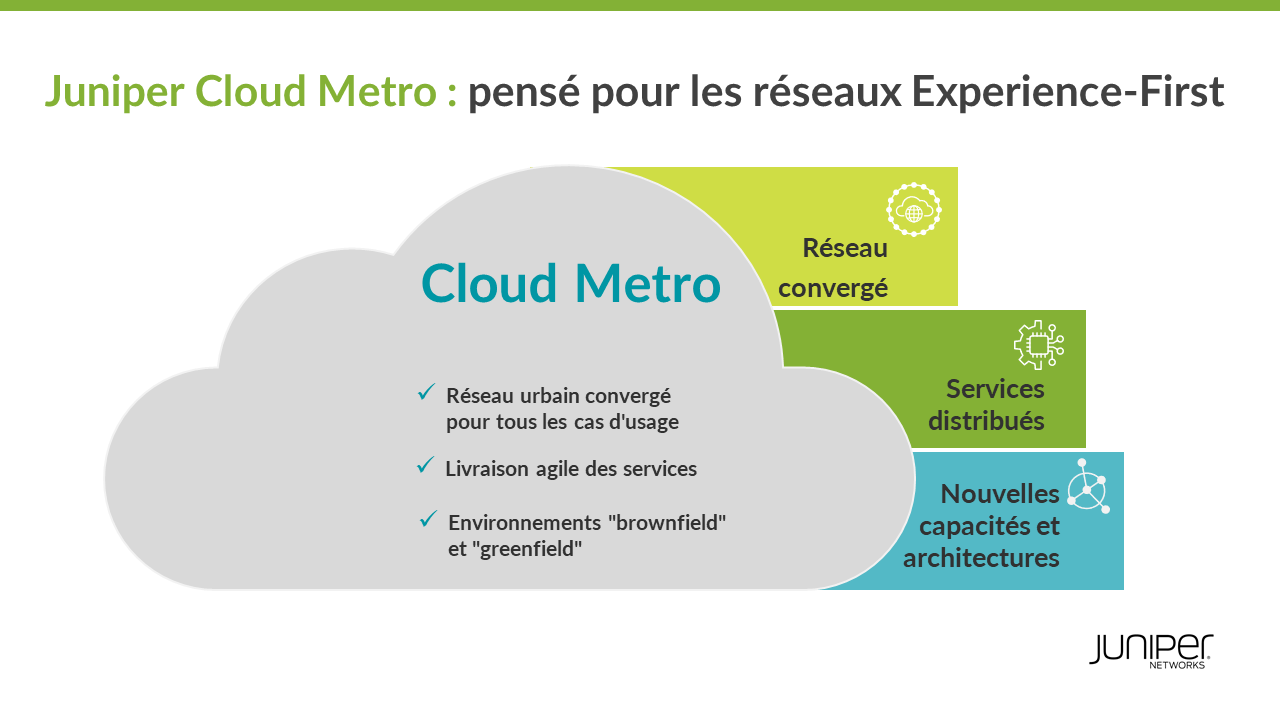 Juniper Cloud Metro : pensé pour les réseaux Experience-First

Cloud Metro

✓ Réseau urbain convergé pour tous les cas d'usage

✓ Livraison agile des services

✓ Environnements "brownfield" et "greenfield"

Réseau convergé

Services distribués

Nouvelles capacités et architectures

JUNIPER NETWORKS